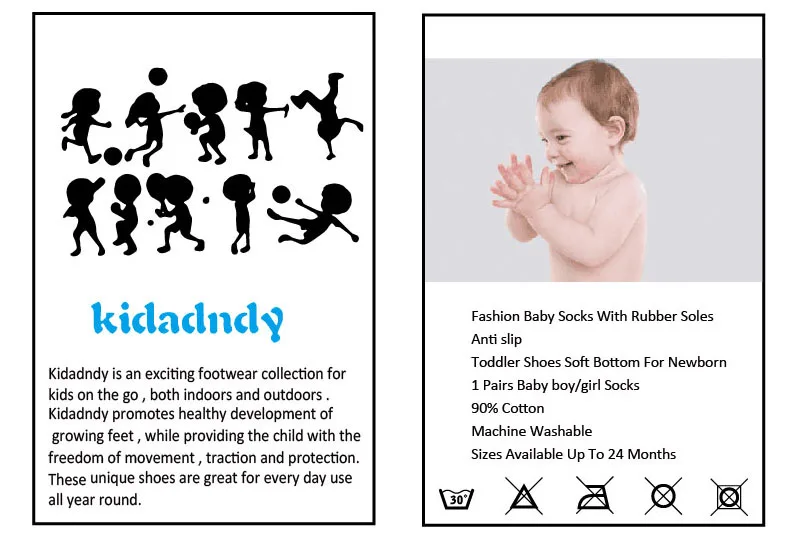 kidadndy

Kidadndy is an exciting footwear collection for kids on the go , both indoors and outdoors . Kidadndy promotes healthy development of growing feet , while providing the child with the freedom of movement , traction and protection. These unique shoes are great for every day use all year round.

Fashion Baby Socks With Rubber Soles
Anti slip
Toddler Shoes Soft Bottom For Newborn
1 Pairs Baby boy/girl Socks
90% Cotton
Machine Washable
Sizes Available Up To 24 Months

30°